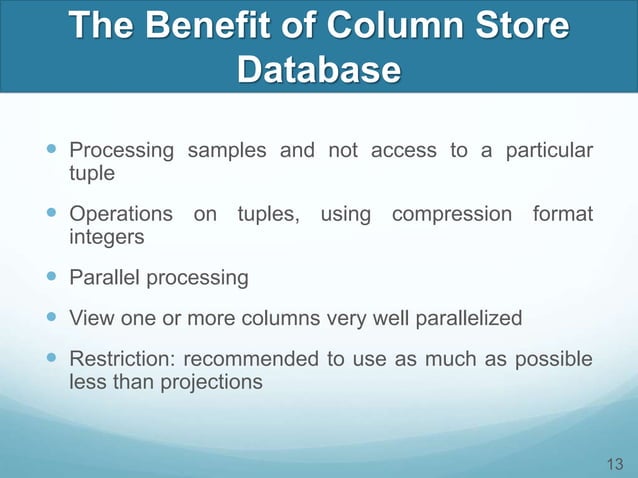 The Benefit of Column Store Database

- Processing samples and not access to a particular tuple
- Operations on tuples, using compression format integers
- Parallel processing
- View one or more columns very well parallelized
- Restriction: recommended to use as much as possible less than projections

13